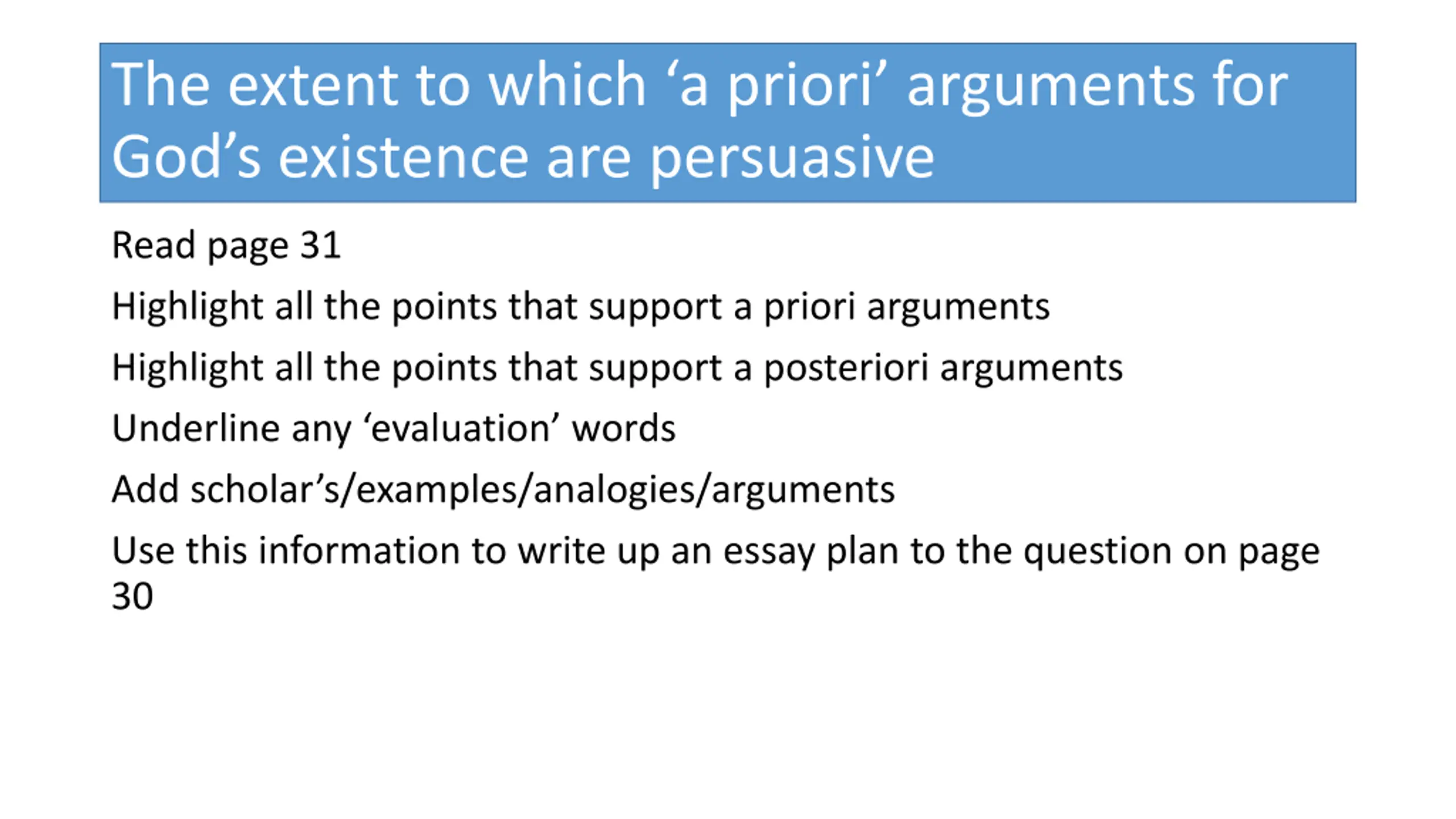 The extent to which ‘a priori’ arguments for God’s existence are persuasive

Read page 31

Highlight all the points that support a priori arguments

Highlight all the points that support a posteriori arguments

Underline any ‘evaluation’ words

Add scholar’s/examples/analogies/arguments

Use this information to write up an essay plan to the question on page 30